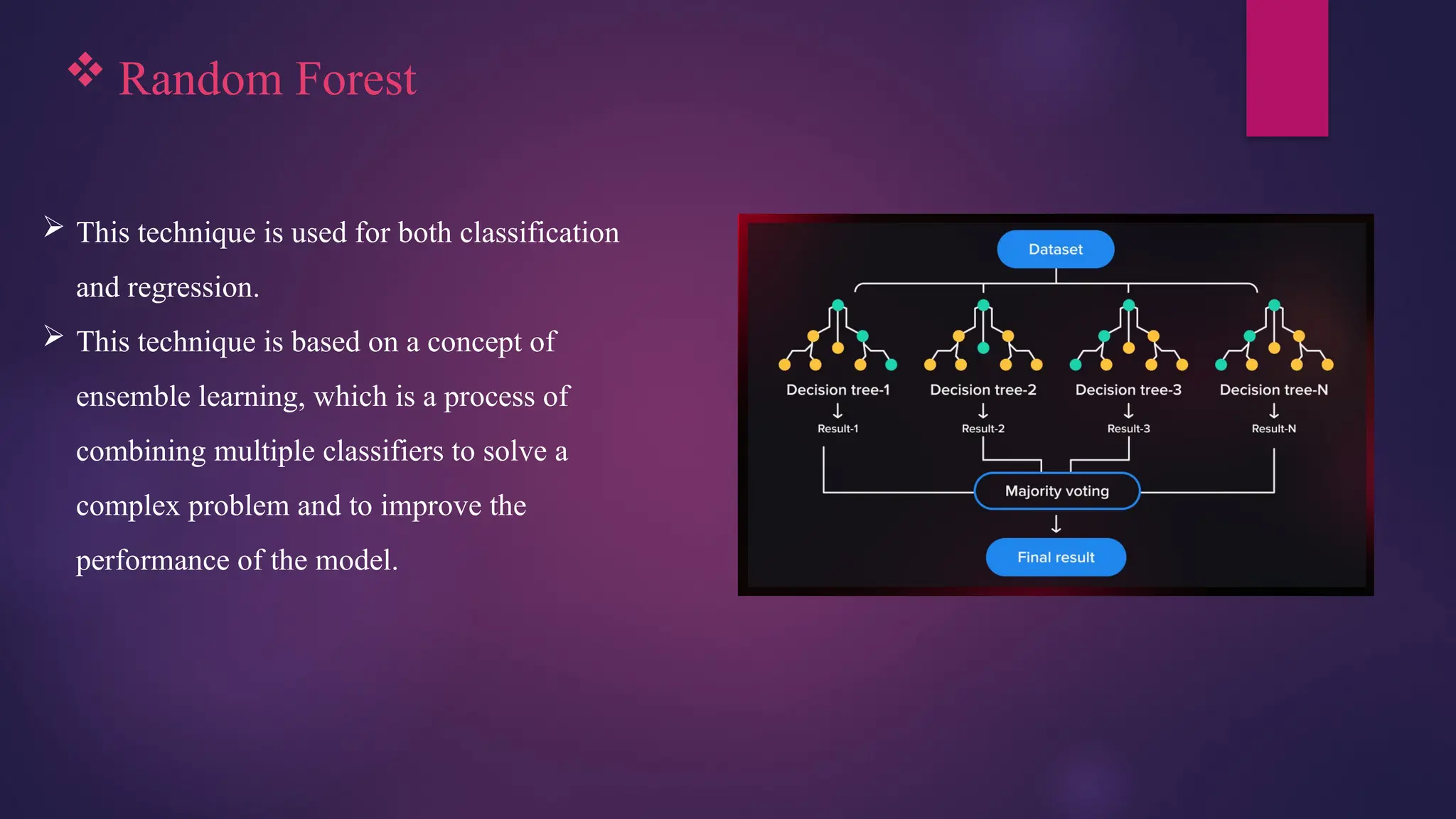 ❖ Random Forest

➢ This technique is used for both classification and regression.

➢ This technique is based on a concept of ensemble learning, which is a process of combining multiple classifiers to solve a complex problem and to improve the performance of the model.

Dataset

Decision tree-1
Result-1

Decision tree-2
Result-2

Decision tree-3
Result-3

Decision tree-N
Result-N

Majority voting

Final result